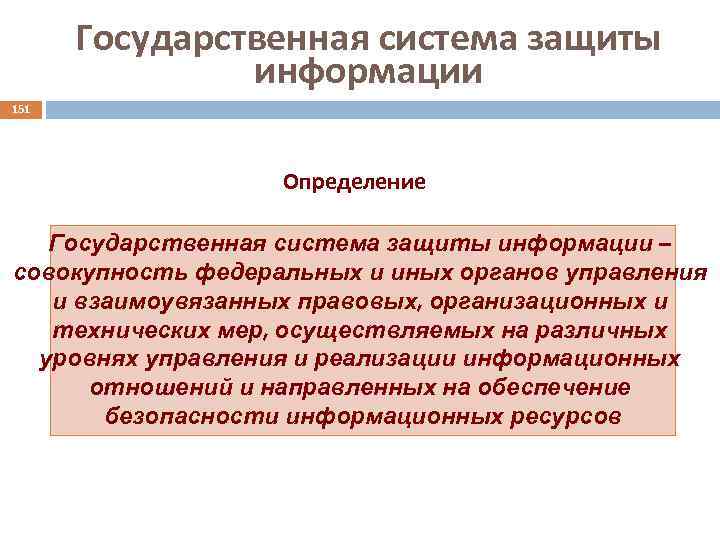 Государственная система защиты информации

151

Определение

Государственная система защиты информации – совокупность федеральных и иных органов управления и взаимоувязанных правовых, организационных и технических мер, осуществляемых на различных уровнях управления и реализации информационных отношений и направленных на обеспечение безопасности информационных ресурсов